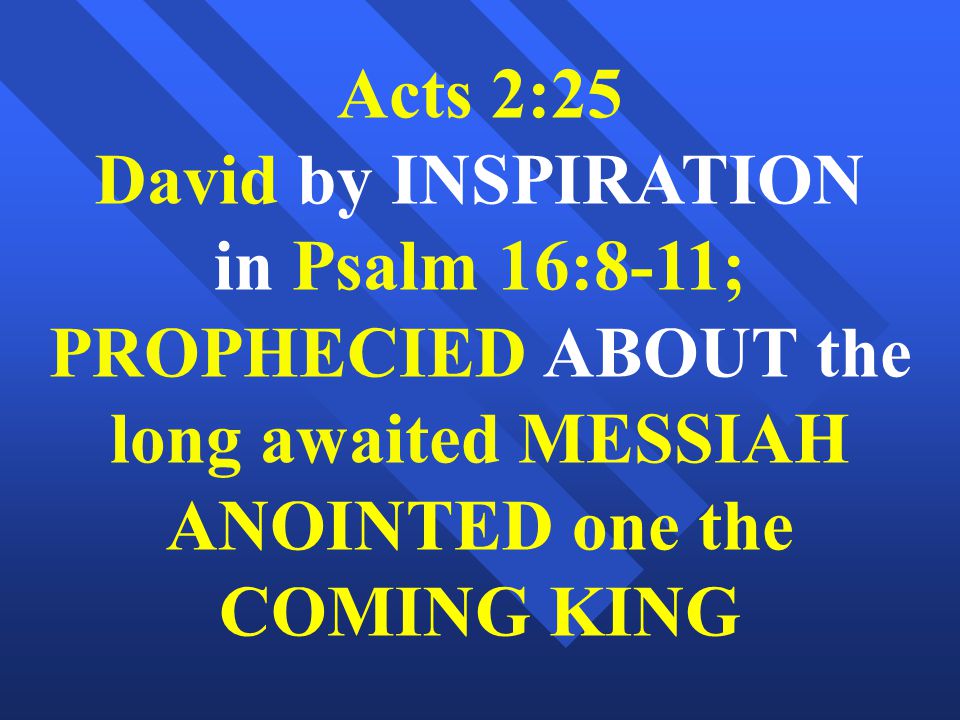 Acts 2:25
David by INSPIRATION in Psalm 16:8-11; PROPHECIED ABOUT the long awaited MESSIAH ANOINTED one the COMING KING